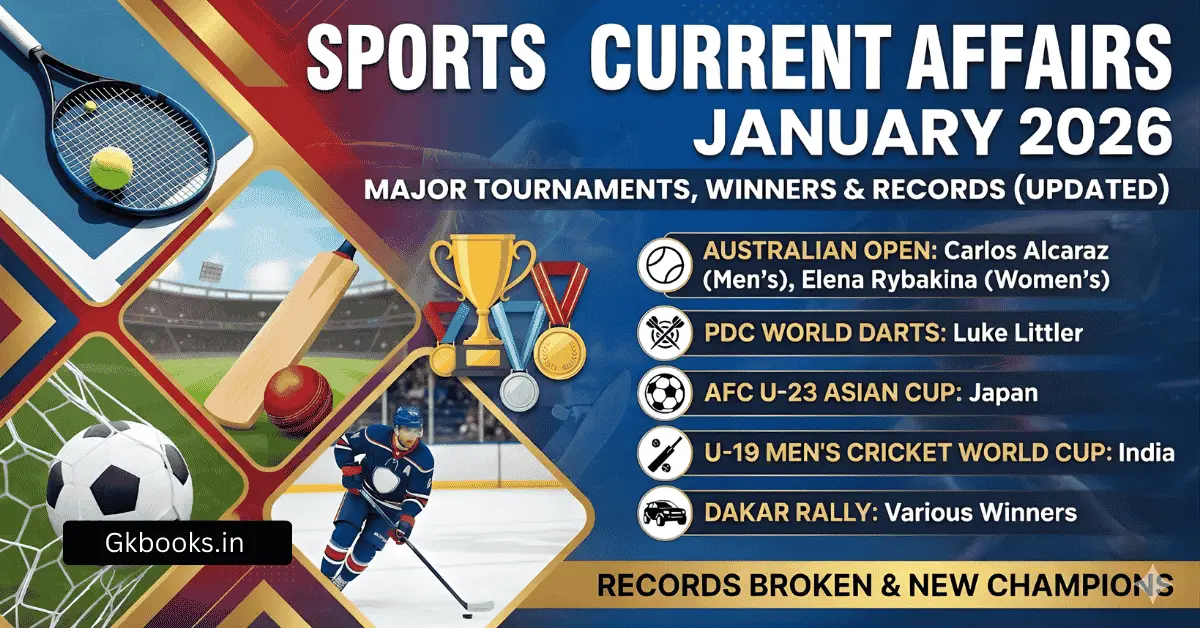 SPORTS CURRENT AFFAIRS
JANUARY 2026
MAJOR TOURNAMENTS, WINNERS & RECORDS (UPDATED)

AUSTRALIAN OPEN: Carlos Alcaraz (Men's), Elena Rybakina (Women's)

PDC WORLD DARTS: Luke Littler

AFC U-23 ASIAN CUP: Japan

U-19 MEN'S CRICKET WORLD CUP: India

DAKAR RALLY: Various Winners

Gkbooks.in

RECORDS BROKEN & NEW CHAMPIONS